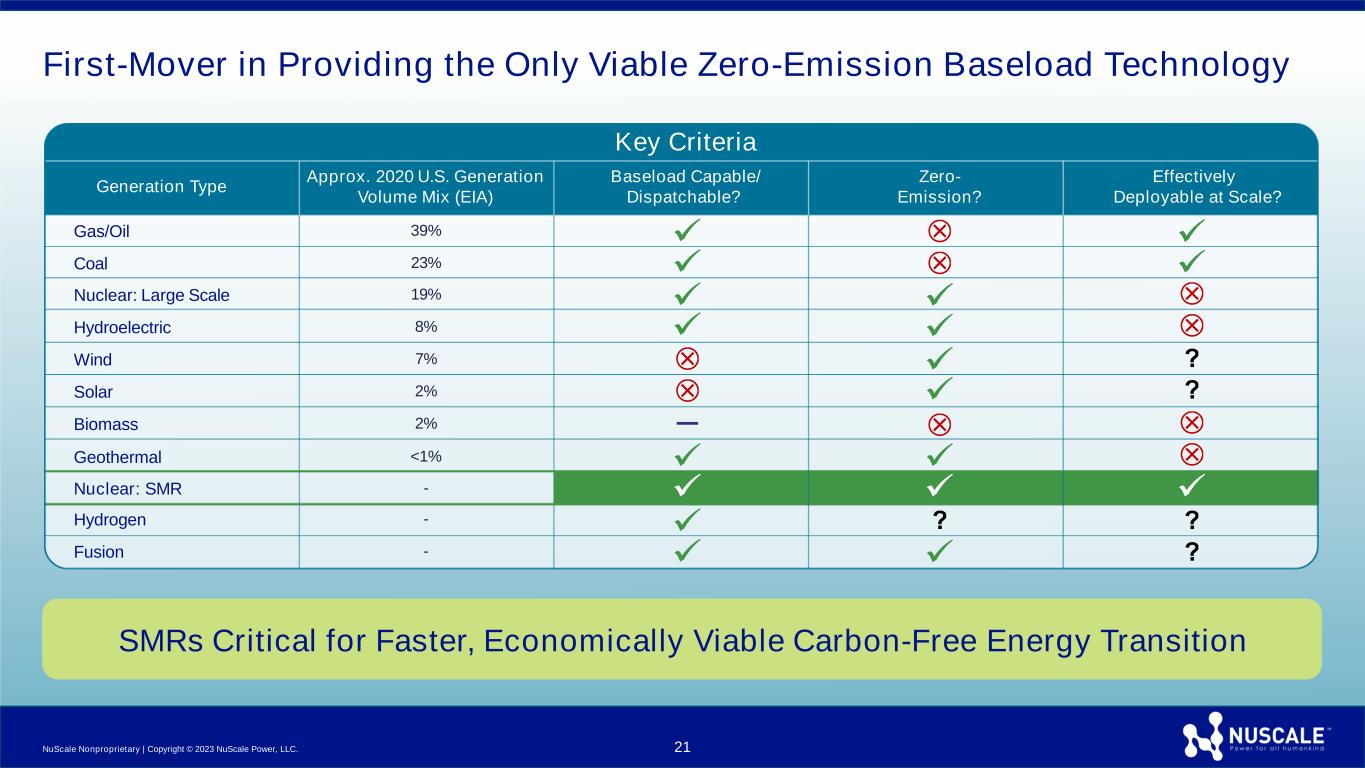 First-Mover in Providing the Only Viable Zero-Emission Baseload Technology

Key Criteria

| Generation Type | Approx. 2020 U.S. Generation Volume Mix (EIA) | Baseload Capable/ Dispatchable? | Zero-Emission? | Effectively Deployable at Scale? |
|---|---|---|---|---|
| Gas/Oil | 39% | ✓ | ⊗ | ✓ |
| Coal | 23% | ✓ | ⊗ | ✓ |
| Nuclear: Large Scale | 19% | ✓ | ✓ | ⊗ |
| Hydroelectric | 8% | ✓ | ✓ | ⊗ |
| Wind | 7% | ⊗ | ✓ | ? |
| Solar | 2% | ⊗ | ✓ | ? |
| Biomass | 2% | — | ⊗ | ⊗ |
| Geothermal | <1% | ✓ | ✓ | ⊗ |
| Nuclear: SMR | - | ✓ | ✓ | ✓ |
| Hydrogen | - | ✓ | ? | ? |
| Fusion | - | ✓ | ✓ | ? |

SMRs Critical for Faster, Economically Viable Carbon-Free Energy Transition

NuScale Nonproprietary | Copyright © 2023 NuScale Power, LLC.

21

NUSCALE™ Power for all humankind